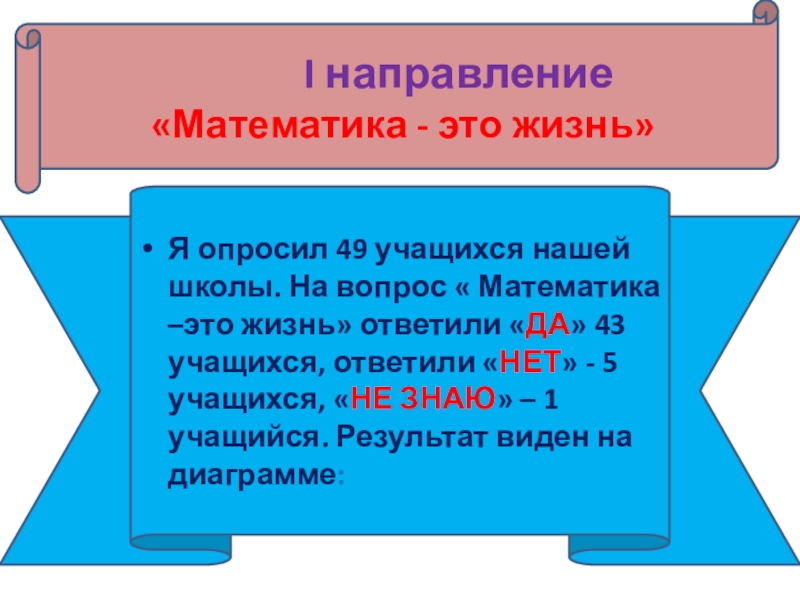 I направление
«Математика - это жизнь»

• Я опросил 49 учащихся нашей школы. На вопрос « Математика –это жизнь» ответили «ДА» 43 учащихся, ответили «НЕТ» - 5 учащихся, «НЕ ЗНАЮ» – 1 учащийся. Результат виден на диаграмме: